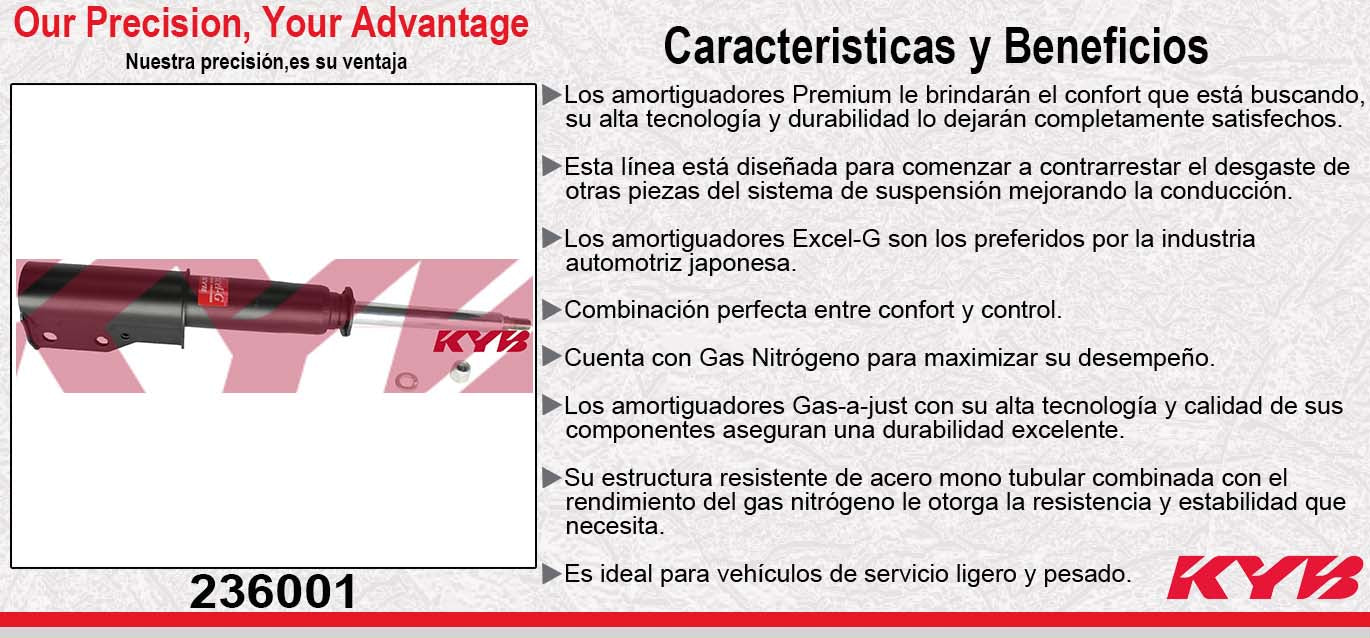 Our Precision, Your Advantage

Nuestra precisión,es su ventaja

KYB

236001

Caracteristicas y Beneficios

▶Los amortiguadores Premium le brindarán el confort que está buscando, su alta tecnología y durabilidad lo dejarán completamente satisfechos.

▶Esta línea está diseñada para comenzar a contrarrestar el desgaste de otras piezas del sistema de suspensión mejorando la conducción.

▶Los amortiguadores Excel-G son los preferidos por la industria automotriz japonesa.

▶Combinación perfecta entre confort y control.

▶Cuenta con Gas Nitrógeno para maximizar su desempeño.

▶Los amortiguadores Gas-a-just con su alta tecnología y calidad de sus componentes aseguran una durabilidad excelente.

▶Su estructura resistente de acero mono tubular combinada con el rendimiento del gas nitrógeno le otorga la resistencia y estabilidad que necesita.

▶Es ideal para vehículos de servicio ligero y pesado.

KYB